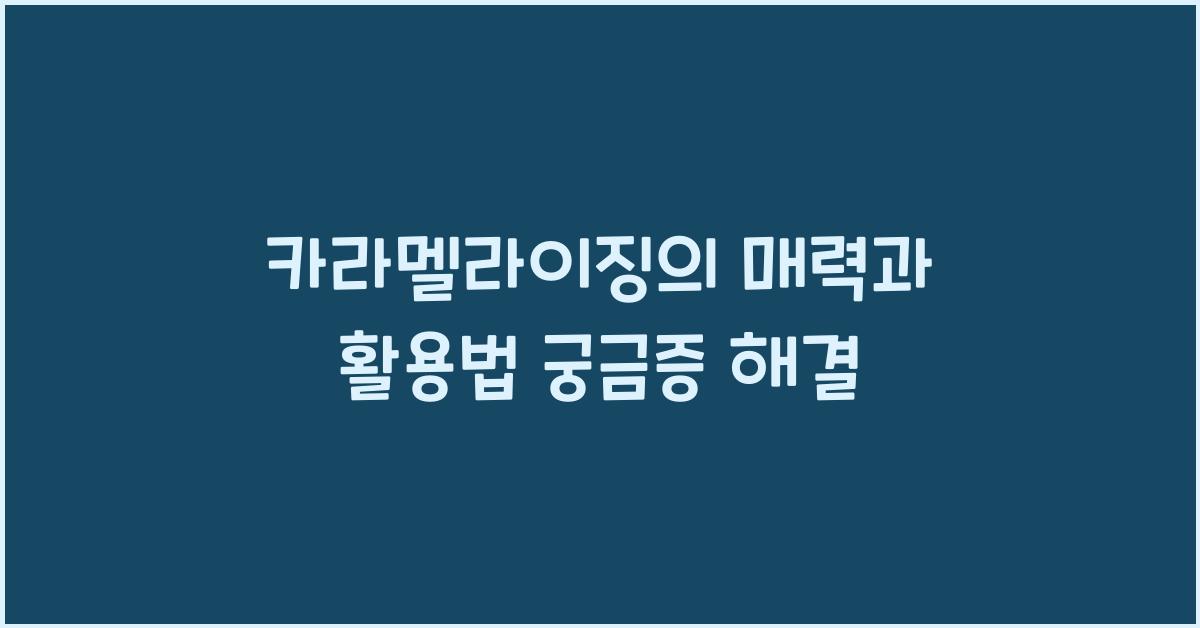 카라멜라이징의 매력과 활용법 궁금증 해결